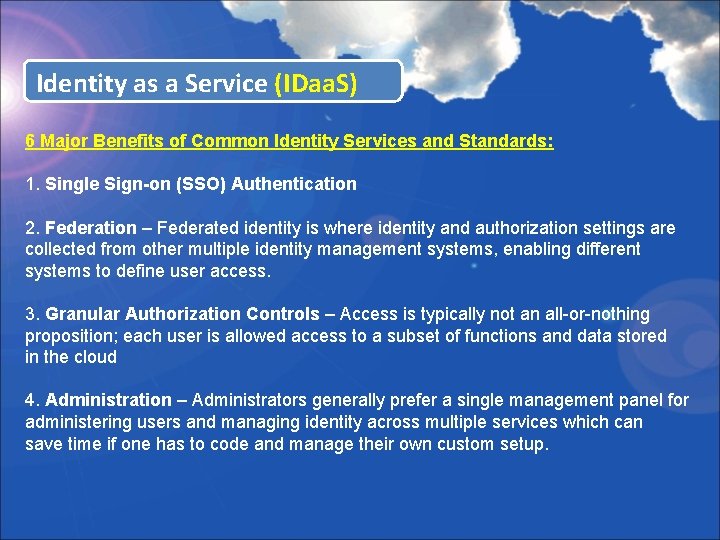 Identity as a Service (IDaaS)

6 Major Benefits of Common Identity Services and Standards:

1. Single Sign-on (SSO) Authentication

2. Federation – Federated identity is where identity and authorization settings are collected from other multiple identity management systems, enabling different systems to define user access.

3. Granular Authorization Controls – Access is typically not an all-or-nothing proposition; each user is allowed access to a subset of functions and data stored in the cloud

4. Administration – Administrators generally prefer a single management panel for administering users and managing identity across multiple services which can save time if one has to code and manage their own custom setup.